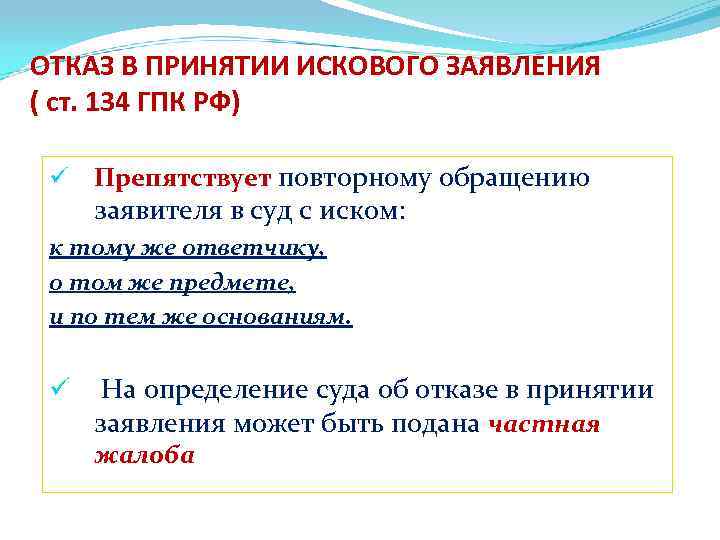 ОТКАЗ В ПРИНЯТИИ ИСКОВОГО ЗАЯВЛЕНИЯ ( ст. 134 ГПК РФ)

✓ Препятствует повторному обращению заявителя в суд с иском:

к тому же ответчику,
о том же предмете,
и по тем же основаниям.

✓ На определение суда об отказе в принятии заявления может быть подана частная жалоба